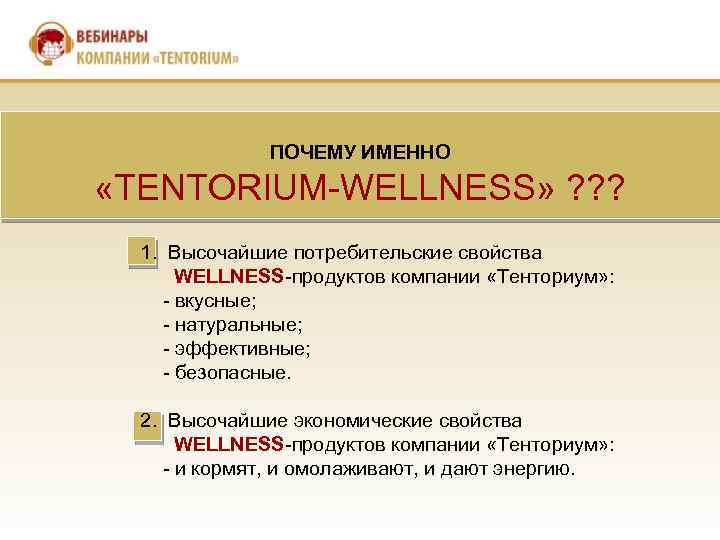 ВЕБИНАРЫ
КОМПАНИИ «TENTORIUM»

ПОЧЕМУ ИМЕННО
«TENTORIUM-WELLNESS» ???

1. Высочайшие потребительские свойства WELLNESS-продуктов компании «Тенториум»:
- вкусные;
- натуральные;
- эффективные;
- безопасные.

2. Высочайшие экономические свойства WELLNESS-продуктов компании «Тенториум»:
- и кормят, и омолаживают, и дают энергию.